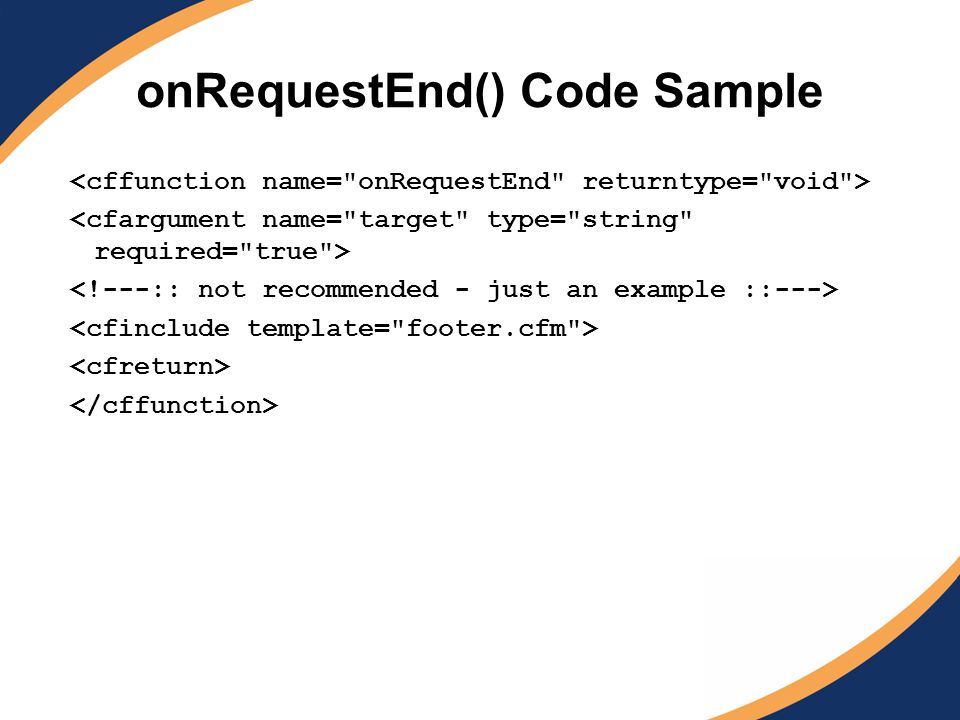 onRequestEnd() Code Sample

<cffunction name="onRequestEnd" returntype="void">
<cfargument name="target" type="string" required="true">
<!---:: not recommended - just an example ::--->
<cfinclude template="footer.cfm">
<cfreturn>
</cffunction>